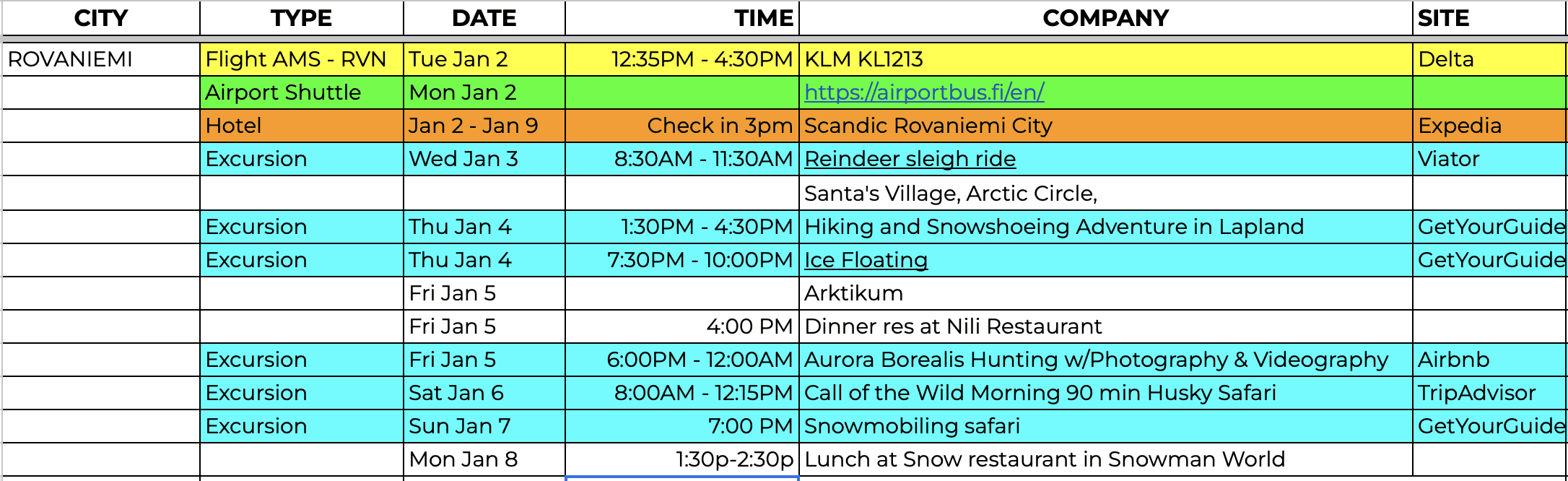 | CITY | TYPE | DATE | TIME | COMPANY | SITE |
|---|---|---|---|---|---|
| ROVANIEMI | Flight AMS - RVN | Tue Jan 2 | 12:35PM - 4:30PM | KLM KL1213 | Delta |
| | Airport Shuttle | Mon Jan 2 | | https://airportbus.fi/en/ | |
| | Hotel | Jan 2 - Jan 9 | Check in 3pm | Scandic Rovaniemi City | Expedia |
| | Excursion | Wed Jan 3 | 8:30AM - 11:30AM | Reindeer sleigh ride | Viator |
| | | | | Santa's Village, Arctic Circle, | |
| | Excursion | Thu Jan 4 | 1:30PM - 4:30PM | Hiking and Snowshoeing Adventure in Lapland | GetYourGuide |
| | Excursion | Thu Jan 4 | 7:30PM - 10:00PM | Ice Floating | GetYourGuide |
| | | Fri Jan 5 | | Arktikum | |
| | | Fri Jan 5 | 4:00 PM | Dinner res at Nili Restaurant | |
| | Excursion | Fri Jan 5 | 6:00PM - 12:00AM | Aurora Borealis Hunting w/Photography & Videography | Airbnb |
| | Excursion | Sat Jan 6 | 8:00AM - 12:15PM | Call of the Wild Morning 90 min Husky Safari | TripAdvisor |
| | Excursion | Sun Jan 7 | 7:00 PM | Snowmobiling safari | GetYourGuide |
| | | Mon Jan 8 | 1:30p-2:30p | Lunch at Snow restaurant in Snowman World | |